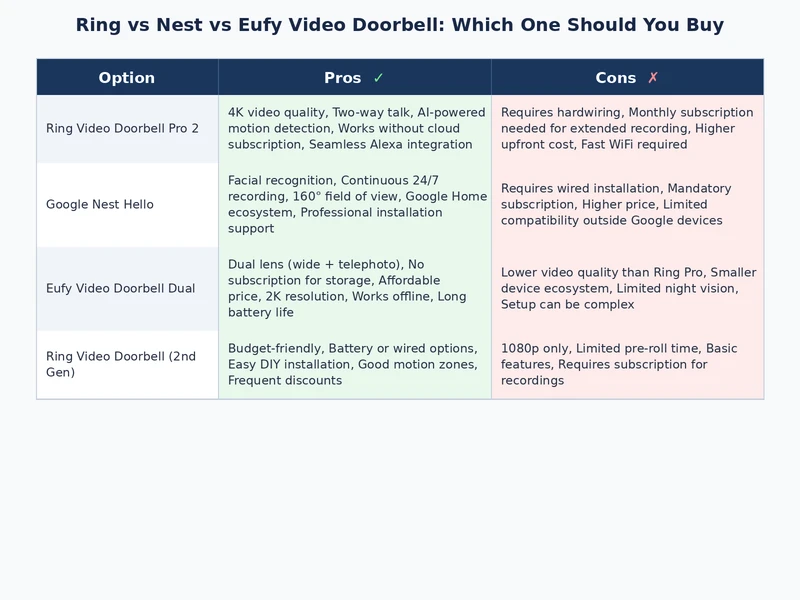 Ring vs Nest vs Eufy Video Doorbell: Which One Should You Buy

| Option | Pros ✓ | Cons ✗ |
|---|---|---|
| Ring Video Doorbell Pro 2 | 4K video quality, Two-way talk, AI-powered motion detection, Works without cloud subscription, Seamless Alexa integration | Requires hardwiring, Monthly subscription needed for extended recording, Higher upfront cost, Fast WiFi required |
| Google Nest Hello | Facial recognition, Continuous 24/7 recording, 160° field of view, Google Home ecosystem, Professional installation support | Requires wired installation, Mandatory subscription, Higher price, Limited compatibility outside Google devices |
| Eufy Video Doorbell Dual | Dual lens (wide + telephoto), No subscription for storage, Affordable price, 2K resolution, Works offline, Long battery life | Lower video quality than Ring Pro, Smaller device ecosystem, Limited night vision, Setup can be complex |
| Ring Video Doorbell (2nd Gen) | Budget-friendly, Battery or wired options, Easy DIY installation, Good motion zones, Frequent discounts | 1080p only, Limited pre-roll time, Basic features, Requires subscription for recordings |